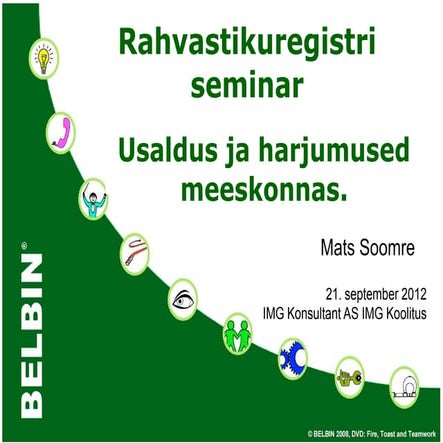 Rahvastikuregistri seminar

Usaldus ja harjumused meeskonnas.

Mats Soomre

21. september 2012
IMG Konsultant AS IMG Koolitus

BELBIN®

© BELBIN 2008, DVD: Fire, Toast and Teamwork